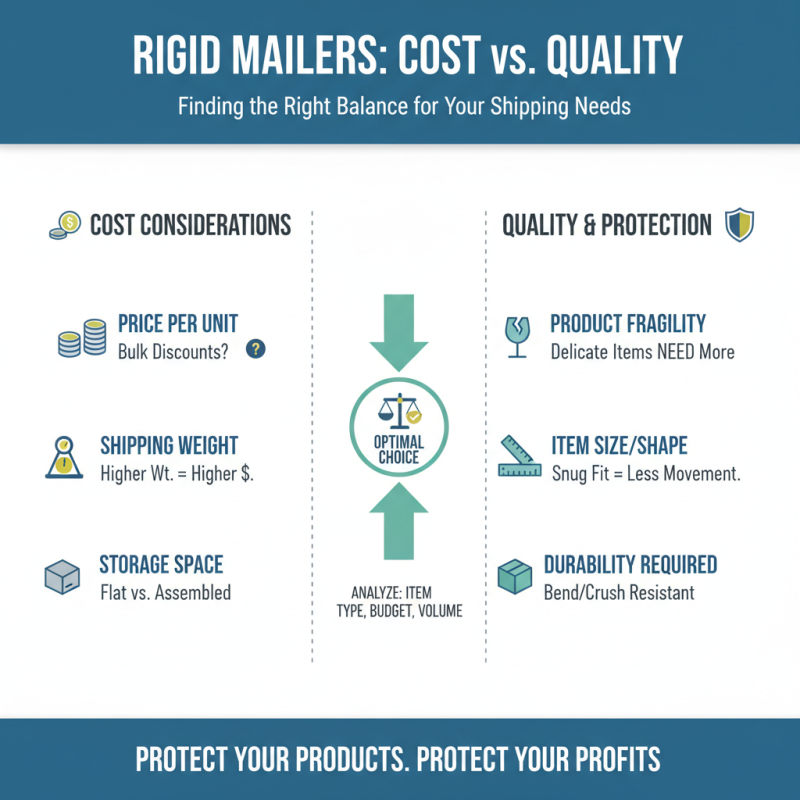 RIGID MAILERS: COST vs. QUALITY

Finding the Right Balance for Your Shipping Needs

$ COST CONSIDERATIONS

PRICE PER UNIT
Bulk Discounts? ?

SHIPPING WEIGHT
Higher Wt. = Higher $.

STORAGE SPACE
Flat vs. Assembled

OPTIMAL CHOICE

ANALYZE: ITEM TYPE, BUDGET, VOLUME

QUALITY & PROTECTION

PRODUCT FRAGILITY
Delicate Items NEED More

ITEM SIZE/SHAPE
Snug Fit = Less Movement.

DURABILITY REQUIRED
Bend/Crush Resistant

PROTECT YOUR PRODUCTS. PROTECT YOUR PROFITS